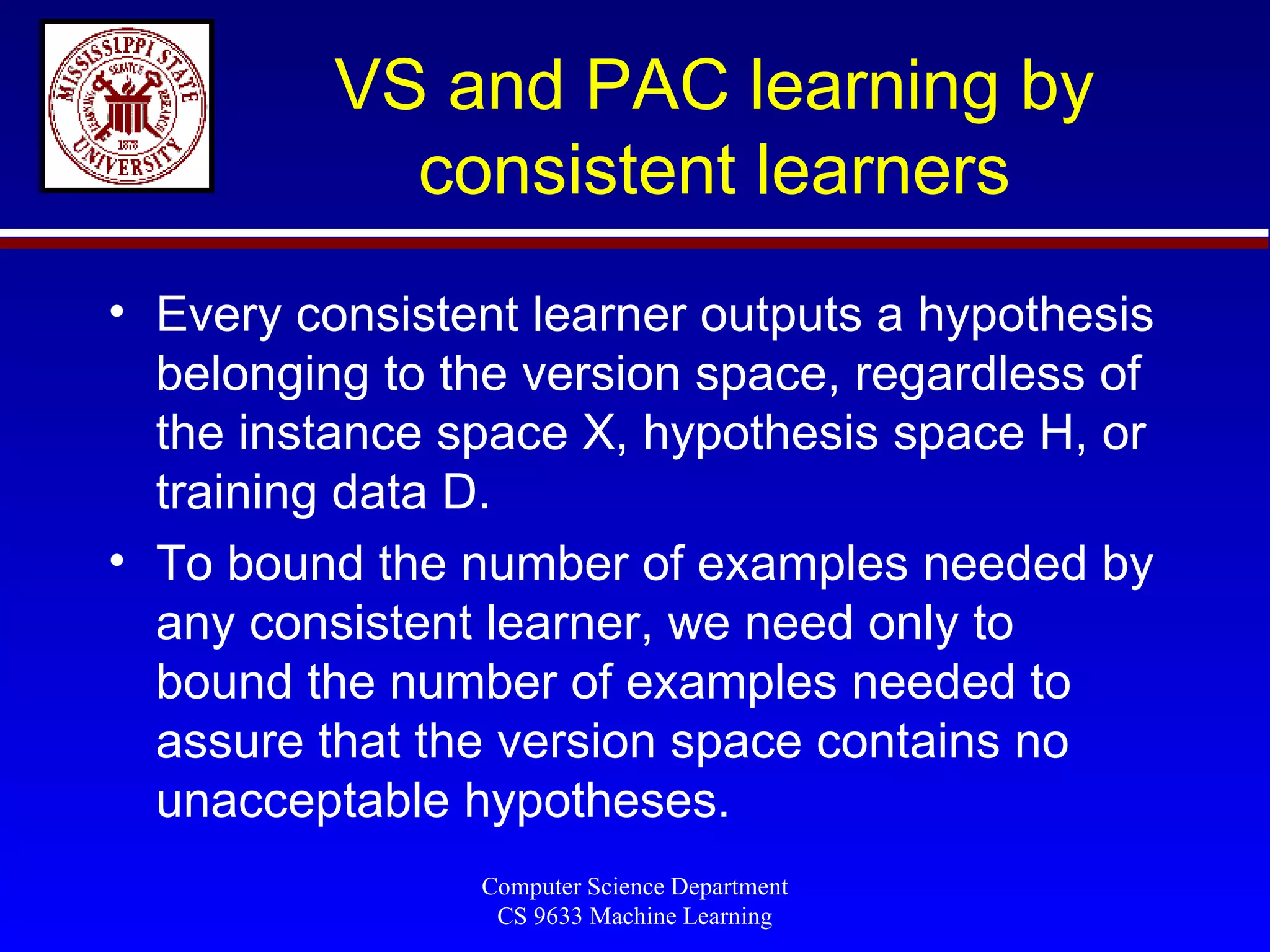 MISSISSIPPI STATE UNIVERSITY
1878

VS and PAC learning by consistent learners

• Every consistent learner outputs a hypothesis belonging to the version space, regardless of the instance space X, hypothesis space H, or training data D.

• To bound the number of examples needed by any consistent learner, we need only to bound the number of examples needed to assure that the version space contains no unacceptable hypotheses.

Computer Science Department
CS 9633 Machine Learning